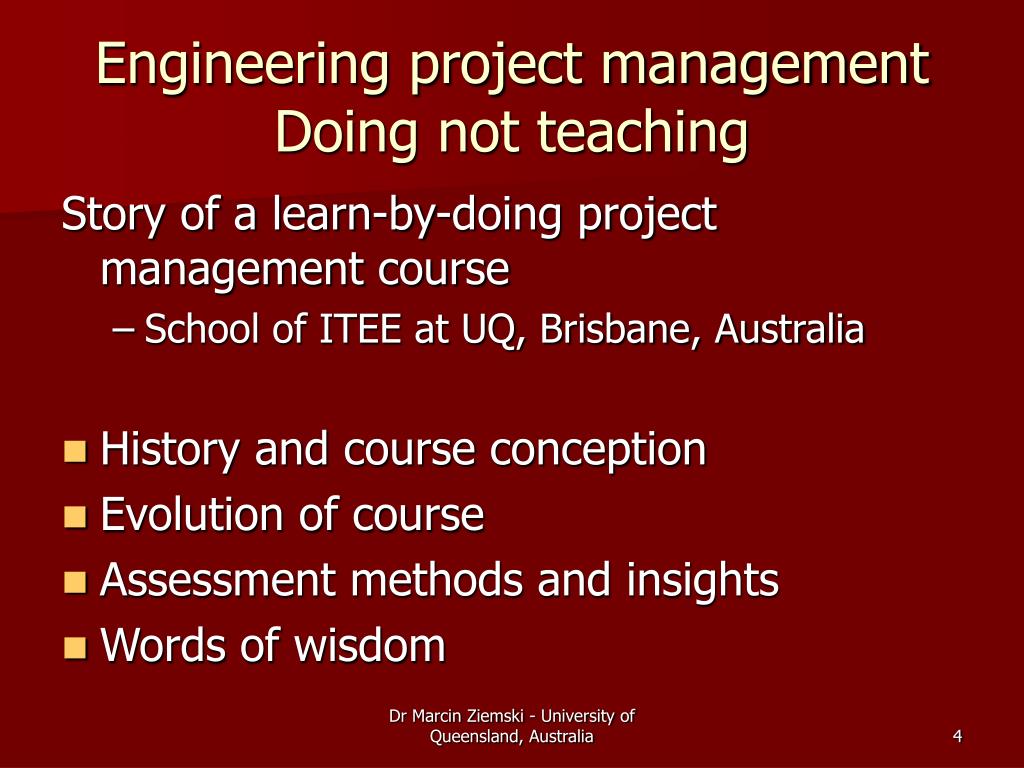 Engineering project management
Doing not teaching

Story of a learn-by-doing project management course

– School of ITEE at UQ, Brisbane, Australia

History and course conception
Evolution of course
Assessment methods and insights
Words of wisdom

Dr Marcin Ziemski - University of Queensland, Australia

4